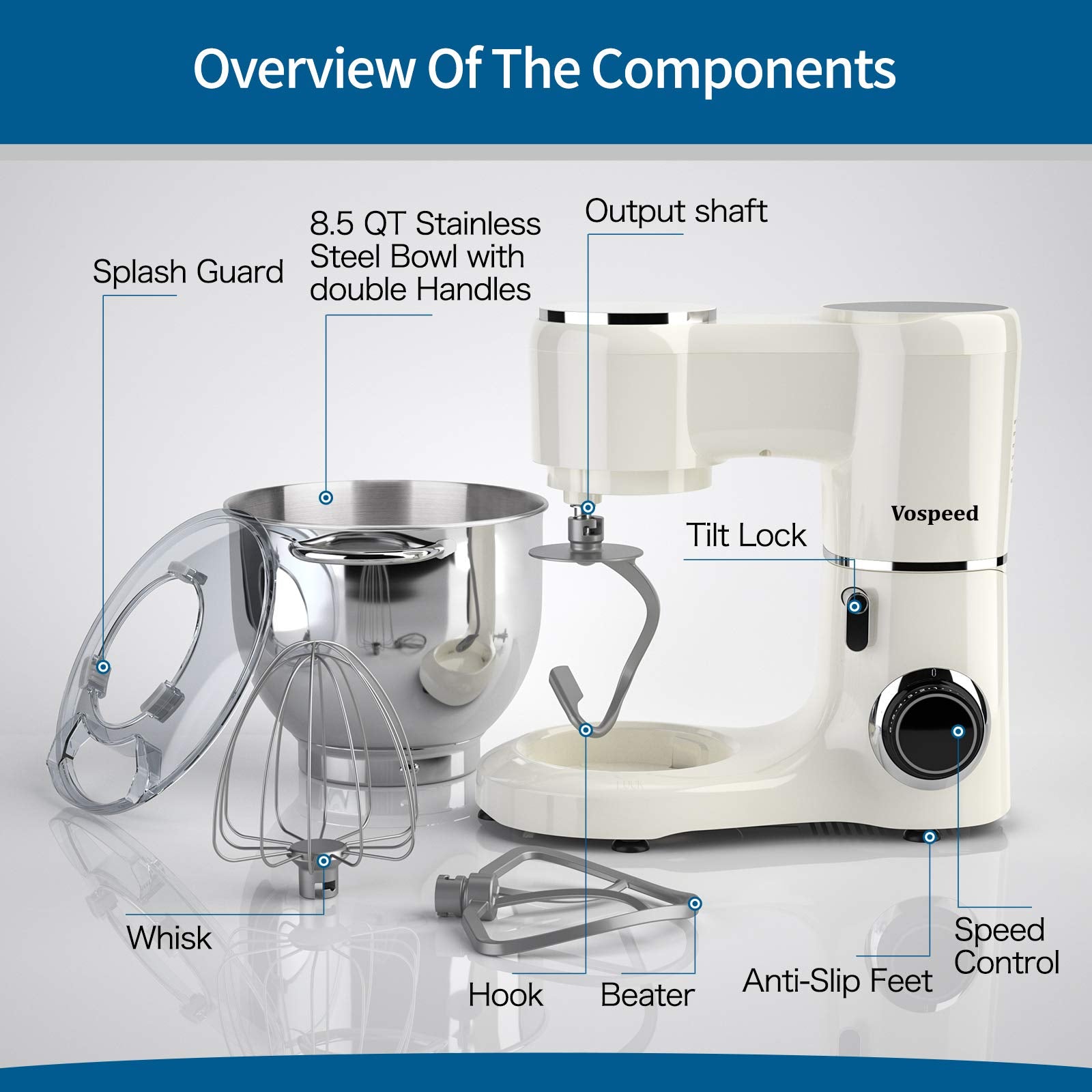 Overview Of The Components

Splash Guard

8.5 QT Stainless Steel Bowl with double Handles

Output shaft

Vospeed

Tilt Lock

Whisk

Hook

Beater

Anti-Slip Feet

Speed Control